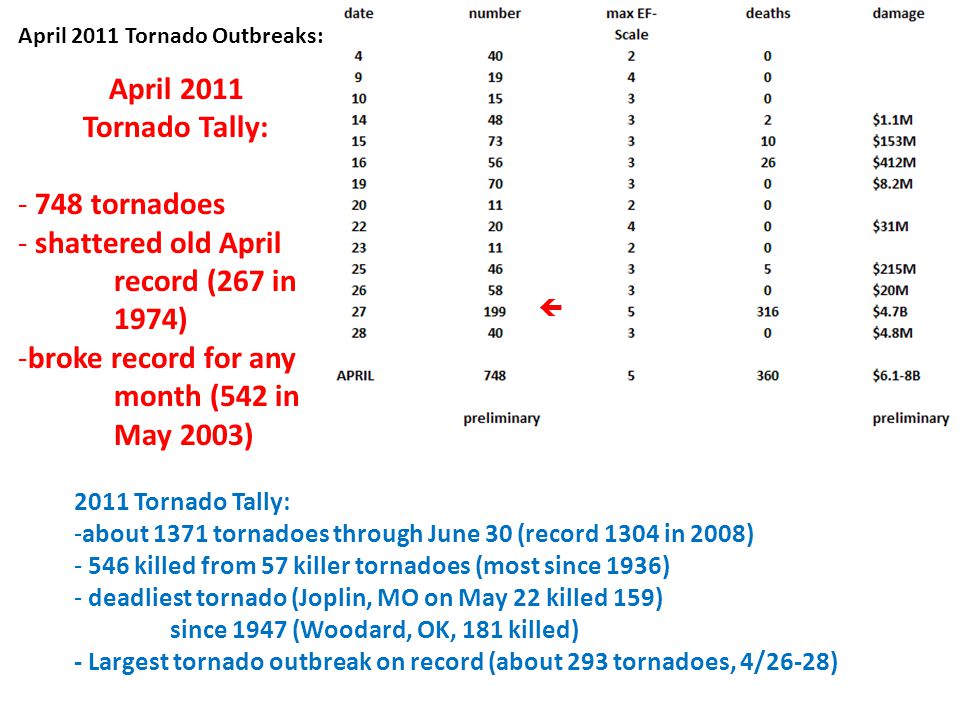 April 2011 Tornado Outbreaks:

April 2011 Tornado Tally:

- 748 tornadoes
- shattered old April record (267 in 1974)
-broke record for any month (542 in May 2003)

| date | number | max EF-Scale | deaths | damage |
|---|---|---|---|---|
| 4 | 40 | 2 | 0 | |
| 9 | 19 | 4 | 0 | |
| 10 | 15 | 3 | 0 | |
| 14 | 48 | 3 | 2 | $1.1M |
| 15 | 73 | 3 | 10 | $153M |
| 16 | 56 | 3 | 26 | $412M |
| 19 | 70 | 3 | 0 | $8.2M |
| 20 | 11 | 2 | 0 | |
| 22 | 20 | 4 | 0 | $31M |
| 23 | 11 | 2 | 0 | |
| 25 | 46 | 3 | 5 | $215M |
| 26 | 58 | 3 | 0 | $20M |
| 27 | 199 ← | 5 | 316 | $4.7B |
| 28 | 40 | 3 | 0 | $4.8M |
| APRIL | 748 | 5 | 360 | $6.1-8B |
| | preliminary | | | preliminary |

2011 Tornado Tally:
-about 1371 tornadoes through June 30 (record 1304 in 2008)
- 546 killed from 57 killer tornadoes (most since 1936)
- deadliest tornado (Joplin, MO on May 22 killed 159) since 1947 (Woodard, OK, 181 killed)
- Largest tornado outbreak on record (about 293 tornadoes, 4/26-28)